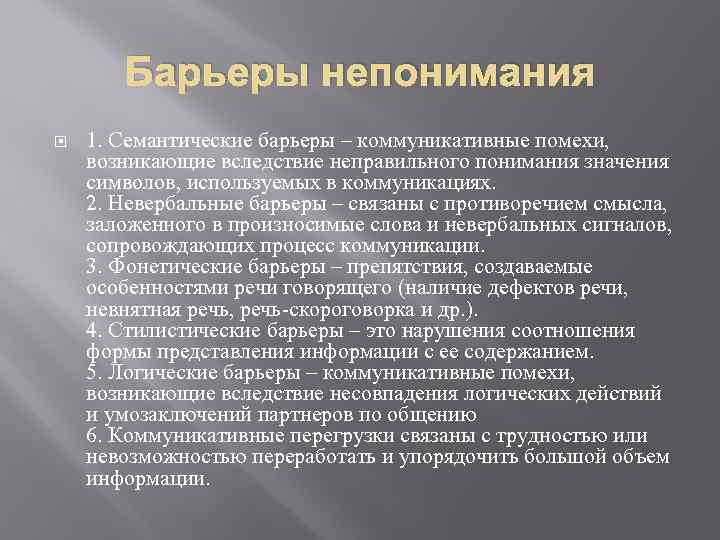 Барьеры непонимания

1. Семантические барьеры – коммуникативные помехи, возникающие вследствие неправильного понимания значения символов, используемых в коммуникациях.
2. Невербальные барьеры – связаны с противоречием смысла, заложенного в произносимые слова и невербальных сигналов, сопровождающих процесс коммуникации.
3. Фонетические барьеры – препятствия, создаваемые особенностями речи говорящего (наличие дефектов речи, невнятная речь, речь-скороговорка и др.).
4. Стилистические барьеры – это нарушения соотношения формы представления информации с ее содержанием.
5. Логические барьеры – коммуникативные помехи, возникающие вследствие несовпадения логических действий и умозаключений партнеров по общению
6. Коммуникативные перегрузки связаны с трудностью или невозможностью переработать и упорядочить большой объем информации.